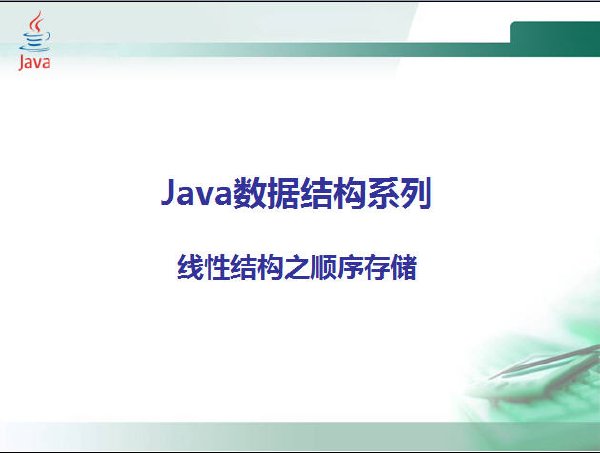 Java

Java数据结构系列

线性结构之顺序存储